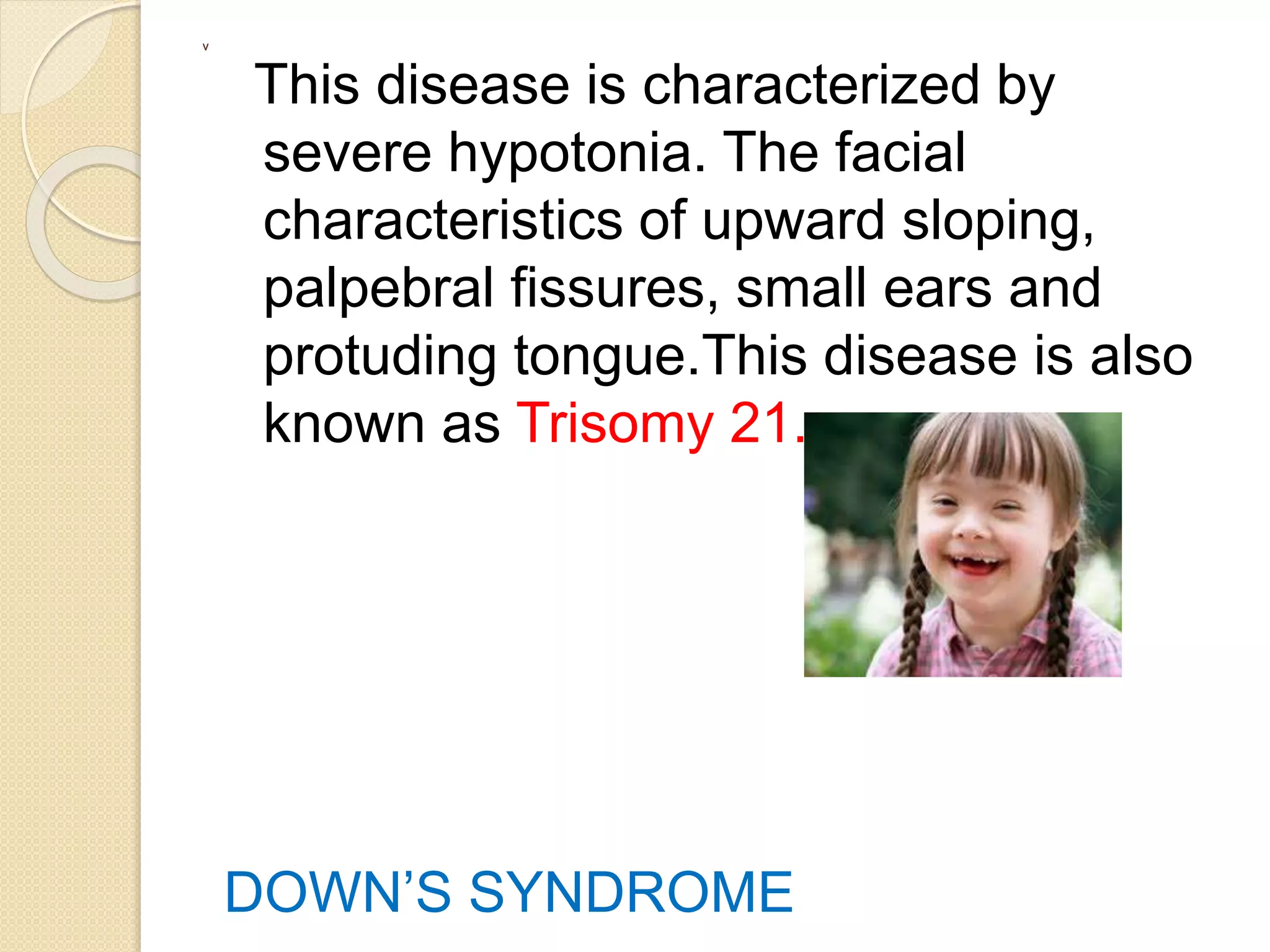 v

This disease is characterized by severe hypotonia. The facial characteristics of upward sloping, palpebral fissures, small ears and protuding tongue.This disease is also known as Trisomy 21.

DOWN’S SYNDROME